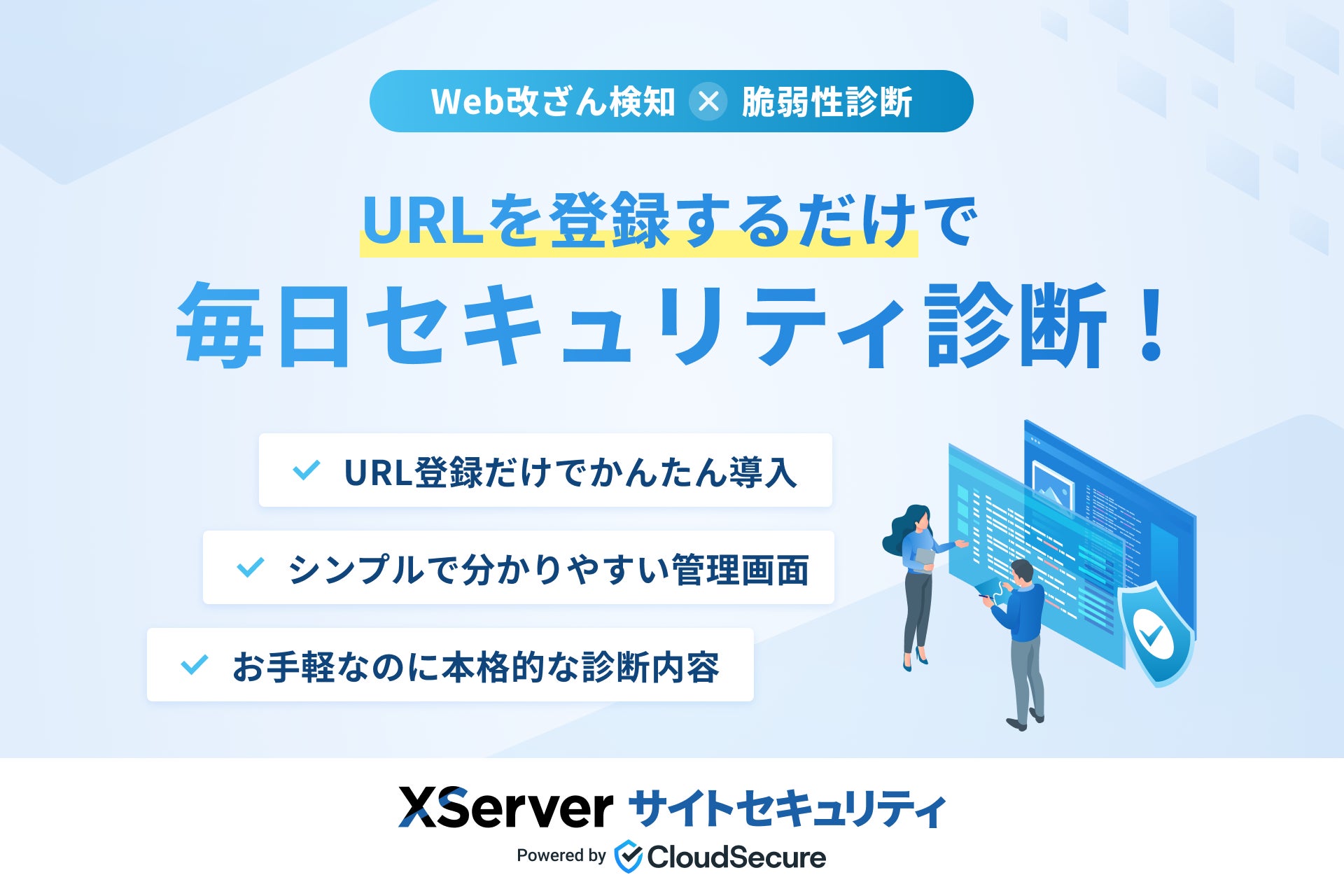 Web改ざん検知 × 脆弱性診断

URLを登録するだけで
毎日セキュリティ診断！

URL登録だけでかんたん導入

シンプルで分かりやすい管理画面

お手軽なのに本格的な診断内容

XServer サイトセキュリティ
Powered by CloudSecure